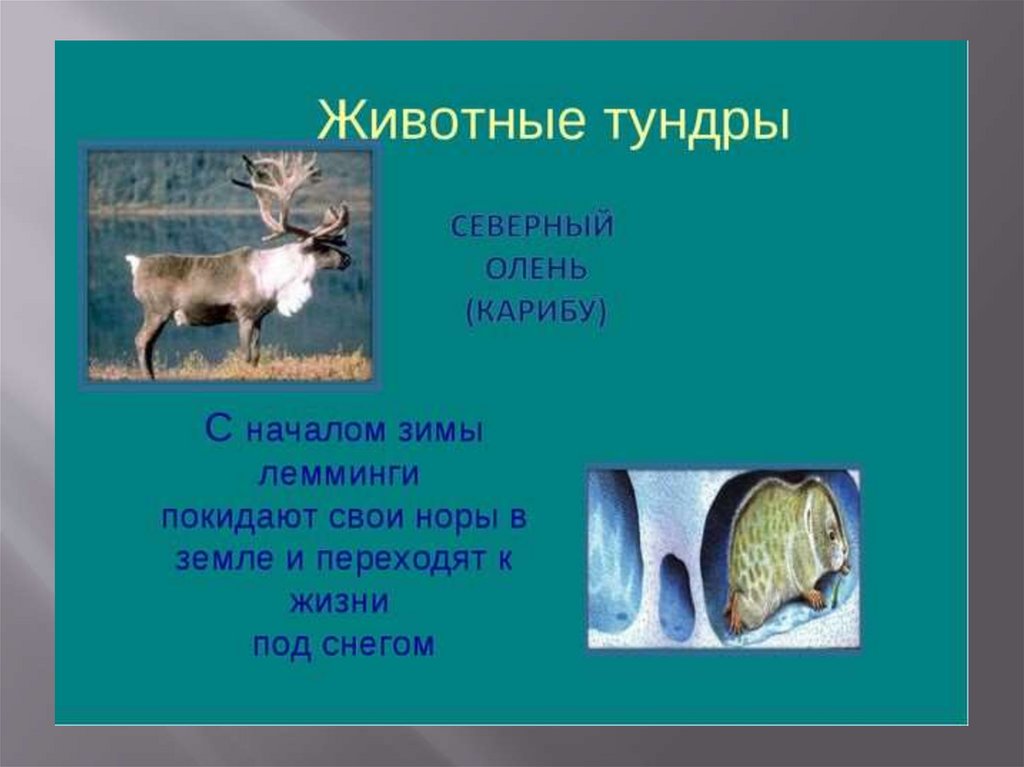 Животные тундры

СЕВЕРНЫЙ ОЛЕНЬ (КАРИБУ)

С началом зимы лемминги покидают свои норы в земле и переходят к жизни под снегом